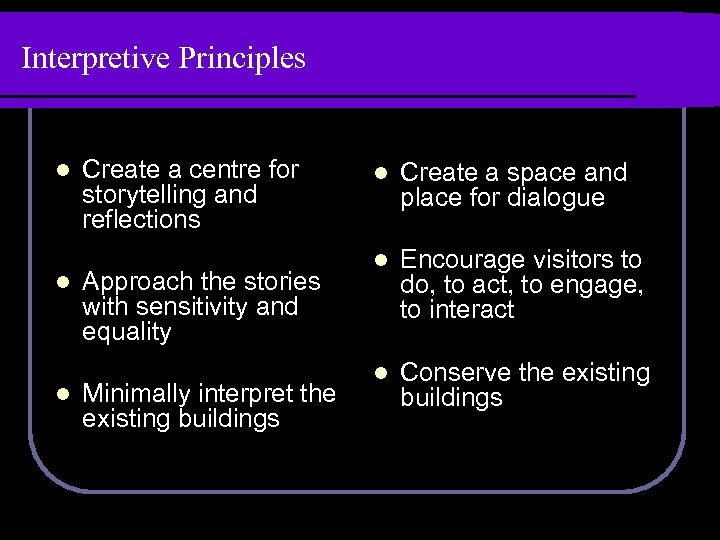 Interpretive Principles

- Create a centre for storytelling and reflections
- Approach the stories with sensitivity and equality
- Minimally interpret the existing buildings

- Create a space and place for dialogue
- Encourage visitors to do, to act, to engage, to interact
- Conserve the existing buildings